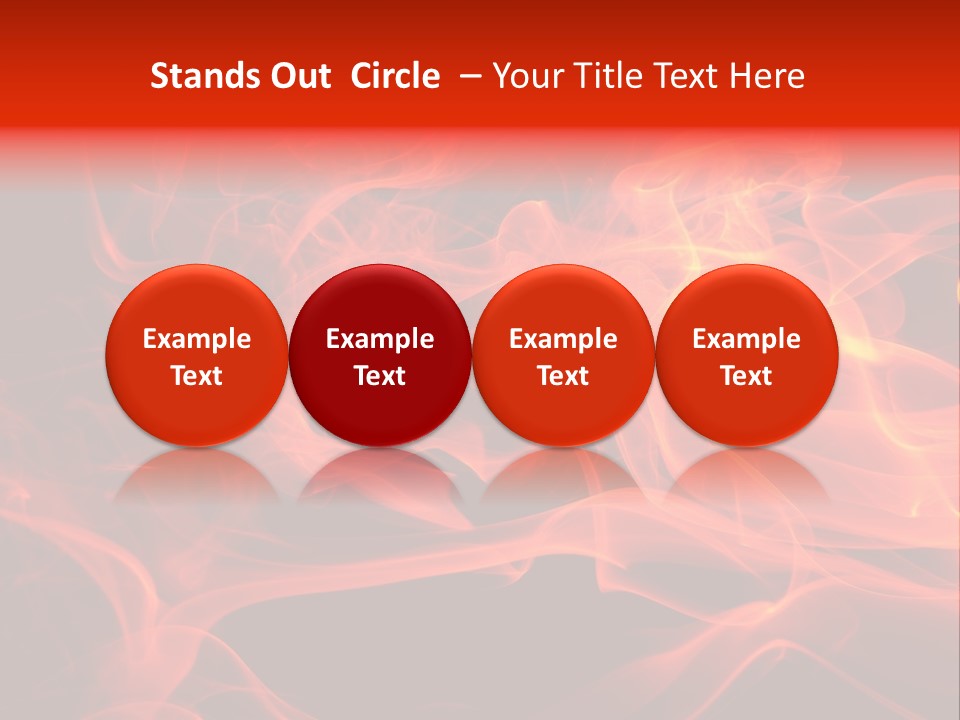 Stands Out Circle – Your Title Text Here

Example Text

Example Text

Example Text

Example Text